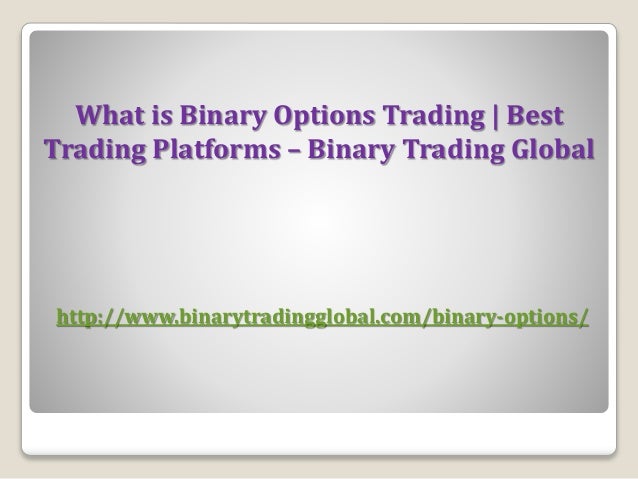 What is Binary Options Trading | Best Trading Platforms – Binary Trading Global

http://www.binarytradingglobal.com/binary-options/